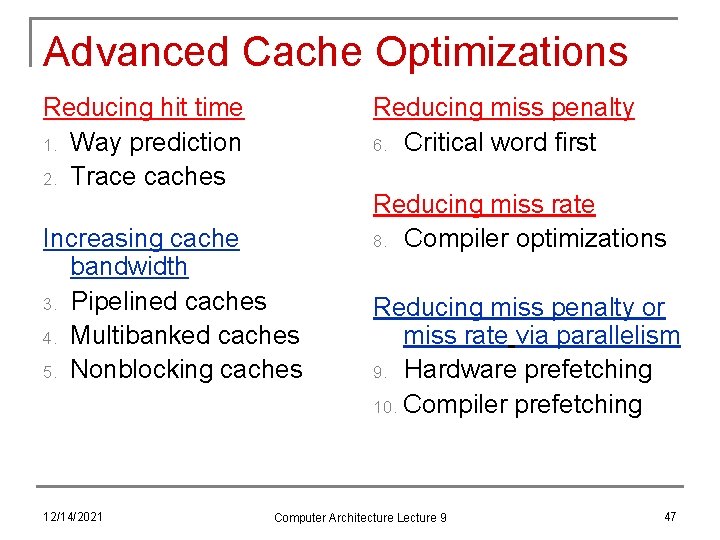 Advanced Cache Optimizations

Reducing hit time
1. Way prediction
2. Trace caches

Increasing cache bandwidth
3. Pipelined caches
4. Multibanked caches
5. Nonblocking caches

Reducing miss penalty
6. Critical word first

Reducing miss rate
8. Compiler optimizations

Reducing miss penalty or miss rate via parallelism
9. Hardware prefetching
10. Compiler prefetching

12/14/2021 Computer Architecture Lecture 9 47